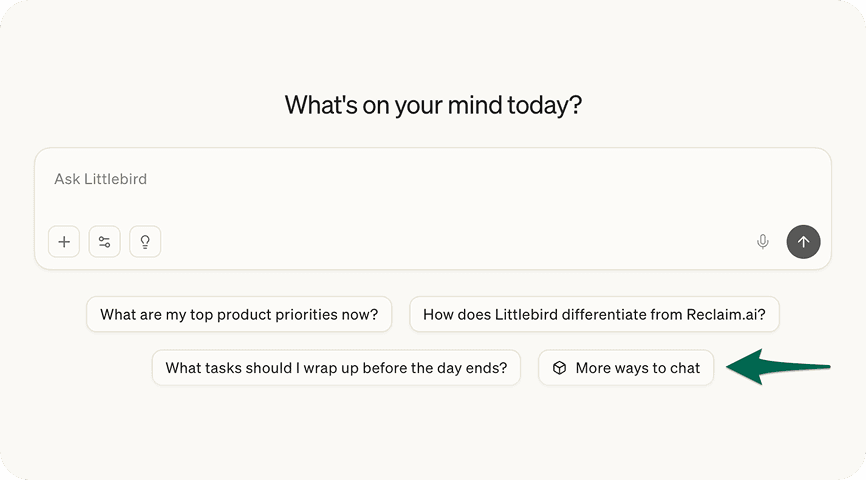 What's on your mind today?

Ask Littlebird

What are my top product priorities now?

How does Littlebird differentiate from Reclaim.ai?

What tasks should I wrap up before the day ends?

More ways to chat